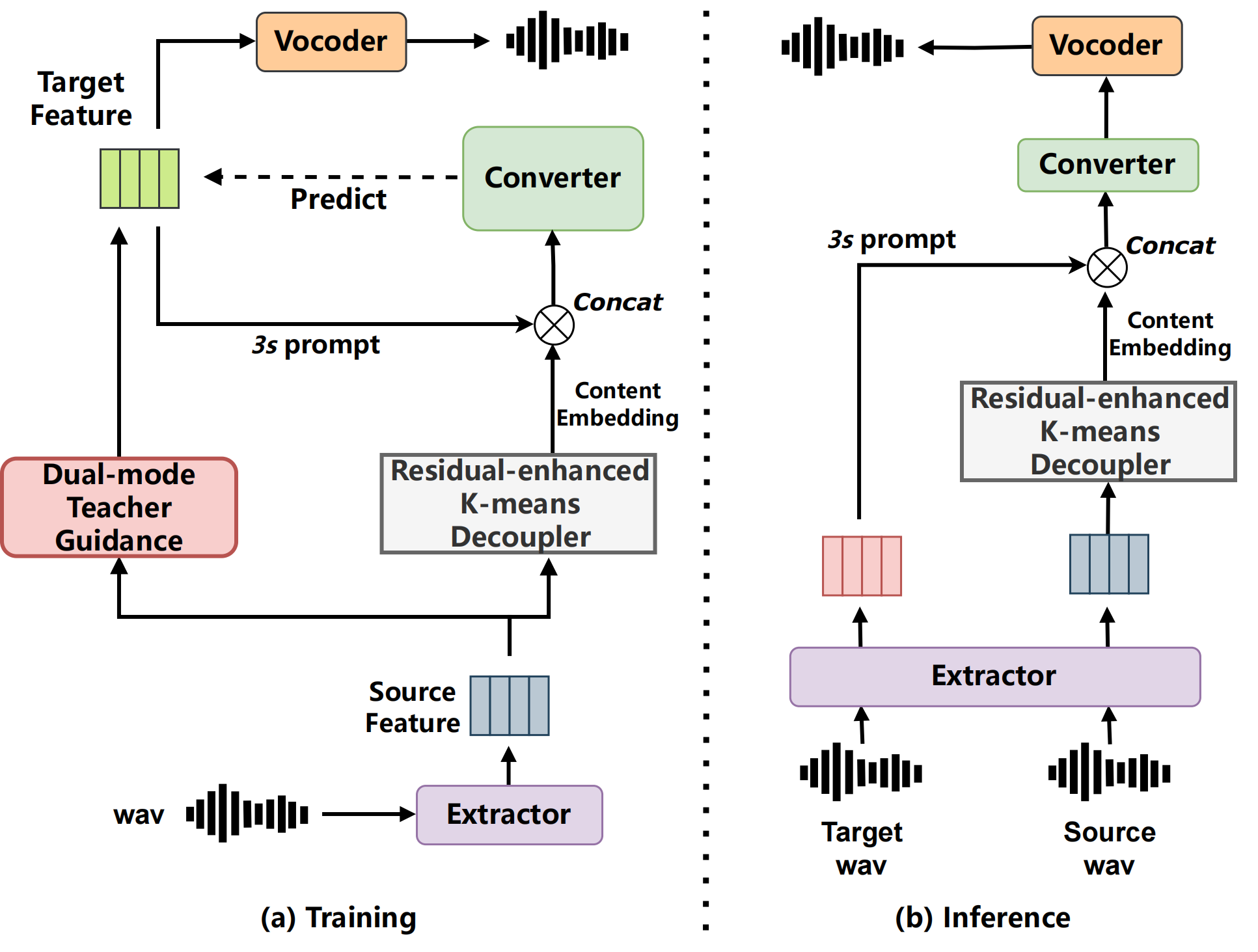 Vocoder

Target Feature

Converter

Predict

Concat

3s prompt

Content Embedding

Dual-mode Teacher Guidance

Residual-enhanced K-means Decoupler

Source Feature

wav

Extractor

(a) Training

Vocoder

Converter

3s prompt

Concat

Content Embedding

Residual-enhanced K-means Decoupler

Extractor

Target wav

Source wav

(b) Inference